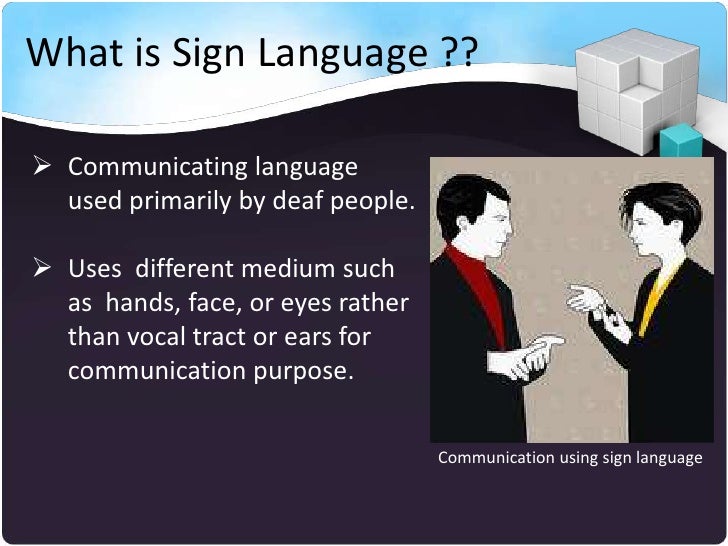 What is Sign Language ??

➢ Communicating language used primarily by deaf people.

➢ Uses different medium such as hands, face, or eyes rather than vocal tract or ears for communication purpose.

Communication using sign language